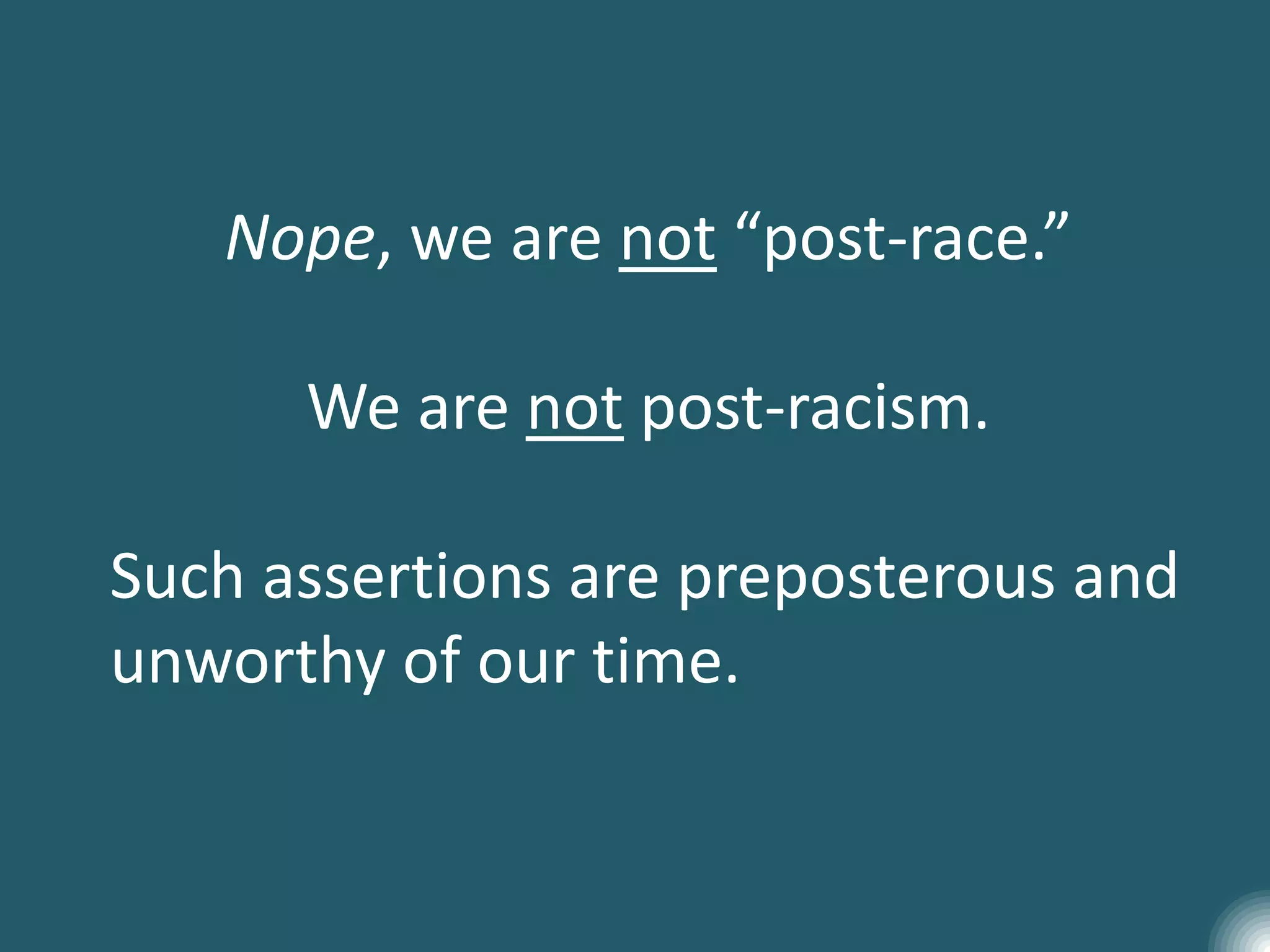 Nope, we are not “post-race.”

We are not post-racism.

Such assertions are preposterous and unworthy of our time.